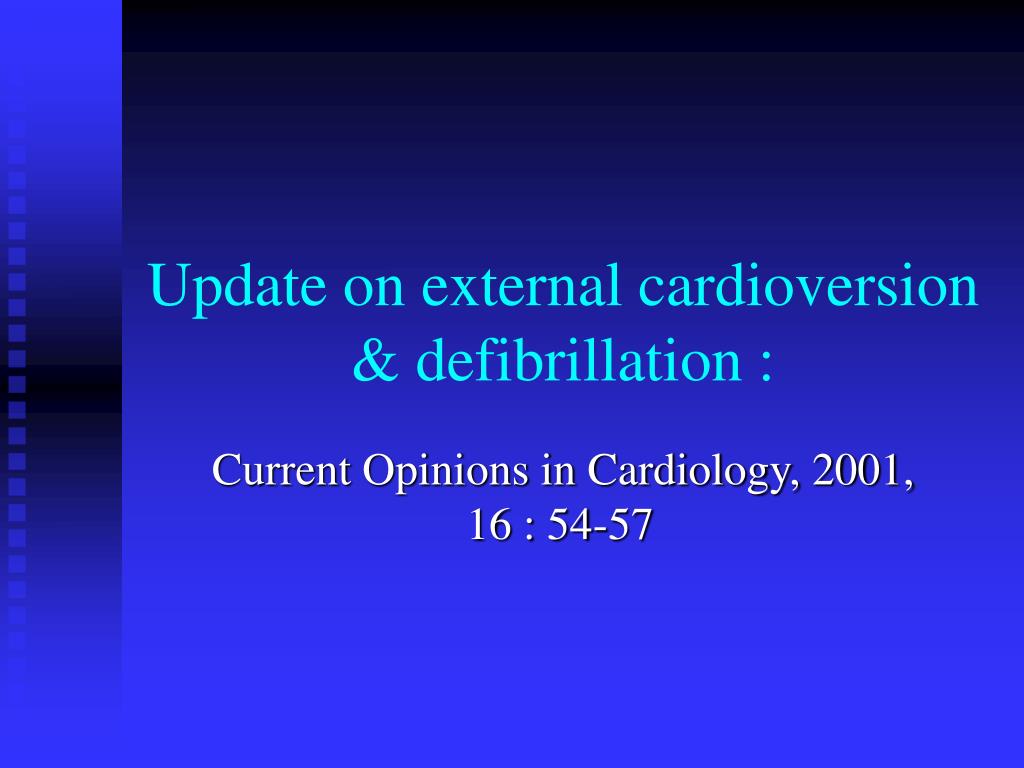 Update on external cardioversion & defibrillation :

Current Opinions in Cardiology, 2001, 16 : 54-57